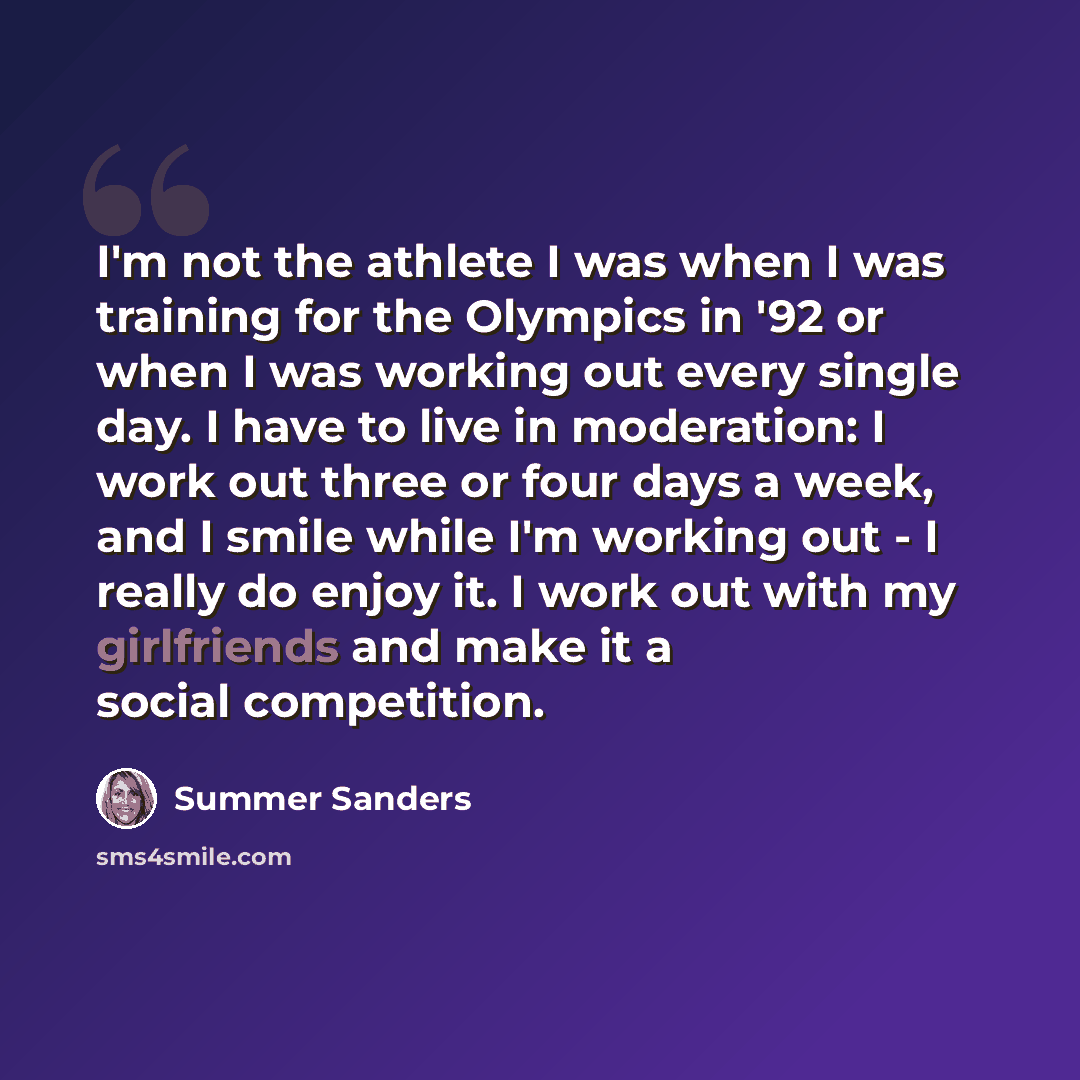 I'm not the athlete I was when I was training for the Olympics in '92 or when I was working out every single day. I have to live in moderation: I work out three or four days a week, and I smile while I'm working out - I really do enjoy it. I work out with my girlfriends and make it a social competition.

Summer Sanders

sms4smile.com